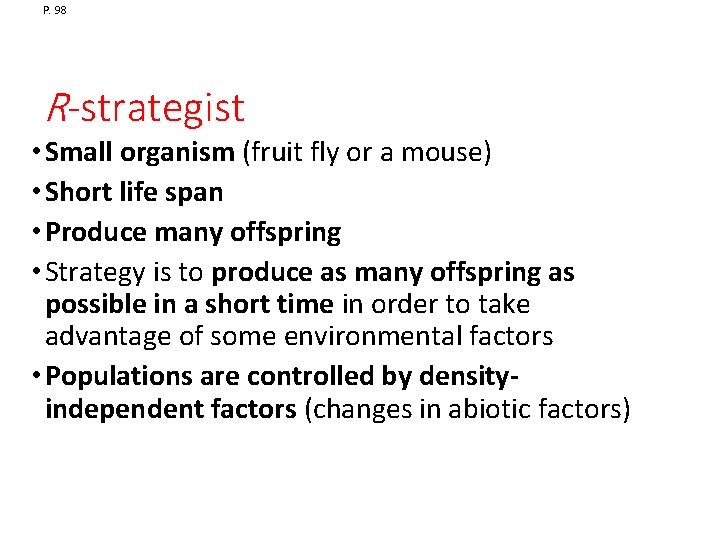 P. 98

R-strategist

• Small organism (fruit fly or a mouse)
• Short life span
• Produce many offspring
• Strategy is to produce as many offspring as possible in a short time in order to take advantage of some environmental factors
• Populations are controlled by density-independent factors (changes in abiotic factors)